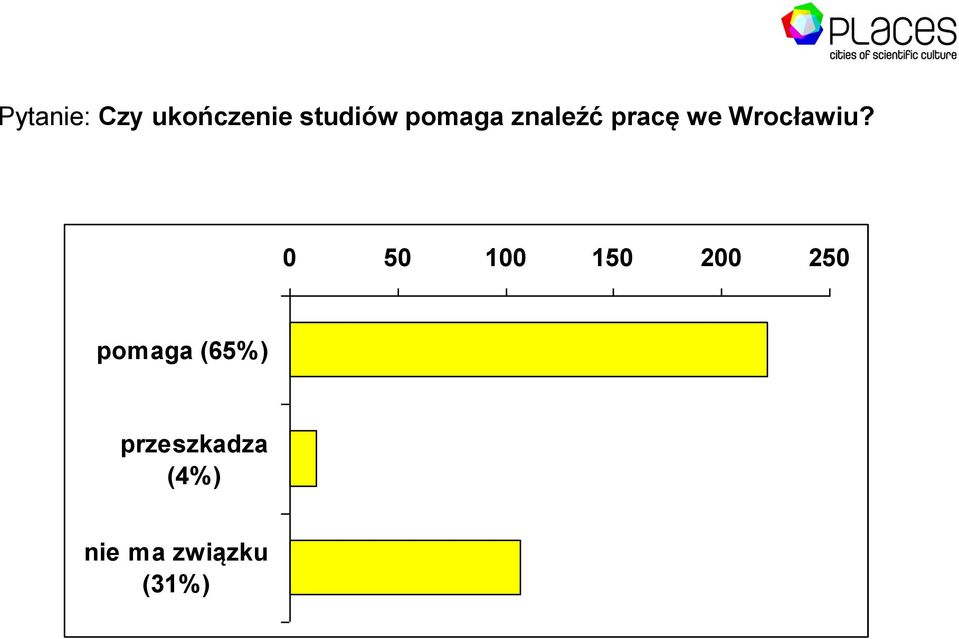 PLACES
cities of scientific culture

Pytanie: Czy ukończenie studiów pomaga znaleźć pracę we Wrocławiu?

0 50 100 150 200 250

pomaga (65%)

przeszkadza (4%)

nie ma związku (31%)